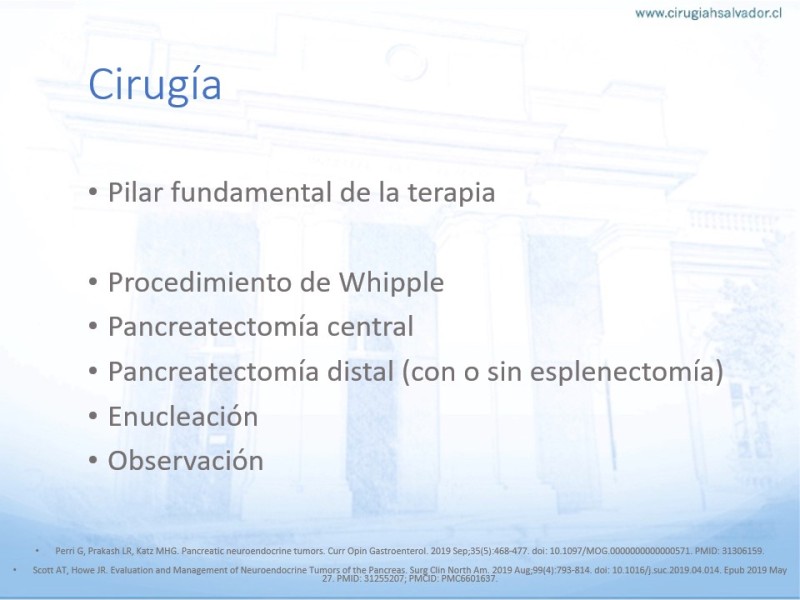 www.cirugiahsalvador.cl

Cirugía

• Pilar fundamental de la terapia

• Procedimiento de Whipple
• Pancreatectomía central
• Pancreatectomía distal (con o sin esplenectomía)
• Enucleación
• Observación

• Perri G, Prakash LR, Katz MHG. Pancreatic neuroendocrine tumors. Curr Opin Gastroenterol. 2019 Sep;35(5):468-477. doi: 10.1097/MOG.0000000000000571. PMID: 31306159.
• Scott AT, Howe JR. Evaluation and Management of Neuroendocrine Tumors of the Pancreas. Surg Clin North Am. 2019 Aug;99(4):793-814. doi: 10.1016/j.suc.2019.04.014. Epub 2019 May 27. PMID: 31255207; PMCID: PMC6601637.